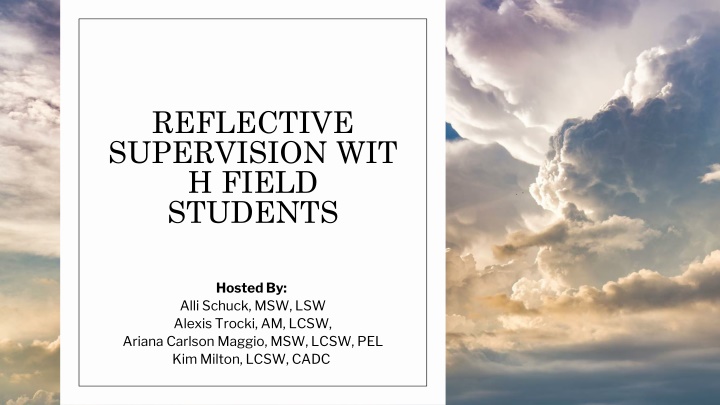 REFLECTIVE SUPERVISION WIT H FIELD STUDENTS

Hosted By:
Alli Schuck, MSW, LSW
Alexis Trocki, AM, LCSW,
Ariana Carlson Maggio, MSW, LCSW, PEL
Kim Milton, LCSW, CADC